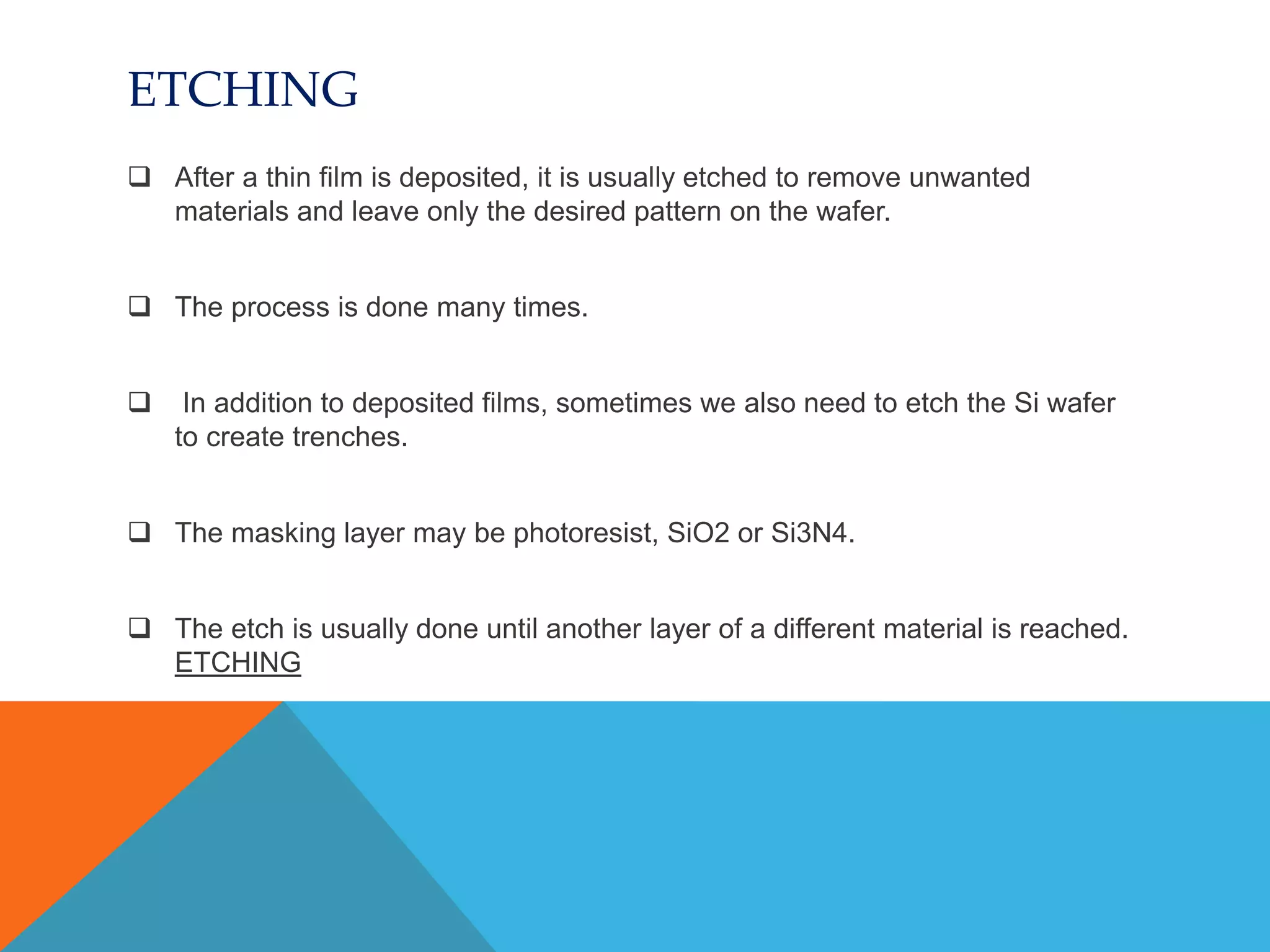 ETCHING

❑ After a thin film is deposited, it is usually etched to remove unwanted materials and leave only the desired pattern on the wafer.

❑ The process is done many times.

❑ In addition to deposited films, sometimes we also need to etch the Si wafer to create trenches.

❑ The masking layer may be photoresist, SiO2 or Si3N4.

❑ The etch is usually done until another layer of a different material is reached. ETCHING